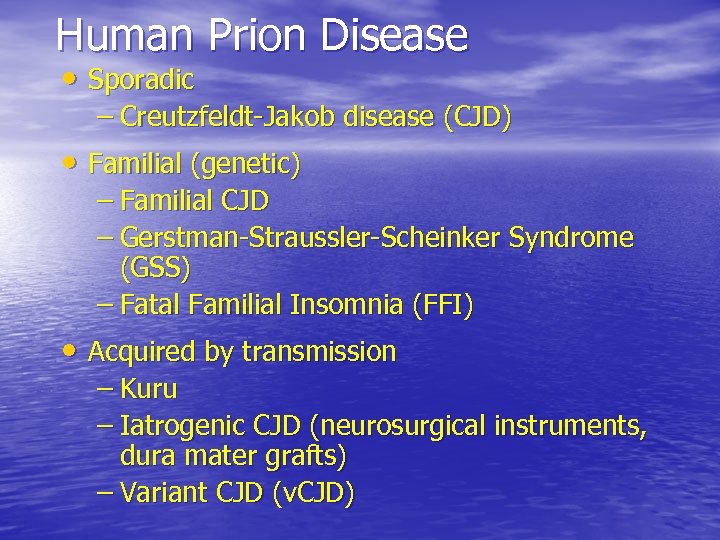 Human Prion Disease

• Sporadic
– Creutzfeldt-Jakob disease (CJD)

• Familial (genetic)
– Familial CJD
– Gerstman-Straussler-Scheinker Syndrome (GSS)
– Fatal Familial Insomnia (FFI)

• Acquired by transmission
– Kuru
– Iatrogenic CJD (neurosurgical instruments, dura mater grafts)
– Variant CJD (vCJD)